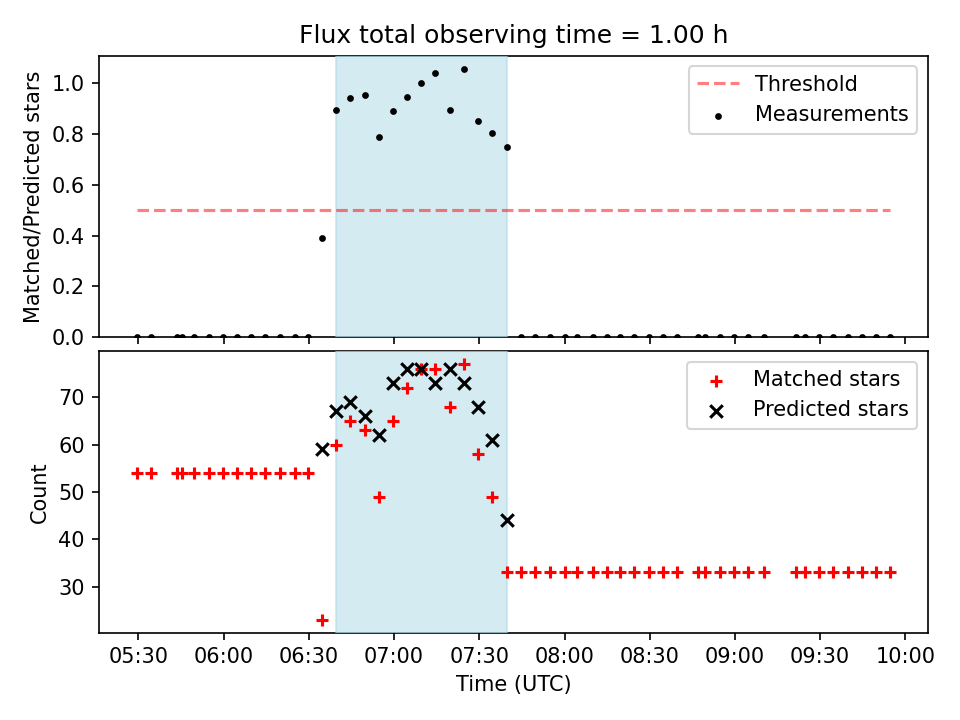 Flux total observing time = 1.00 h

Matched/Predicted stars

1.0
0.8
0.6
0.4
0.2
0.0

Threshold
Measurements

Count

70
60
50
40
30

Matched stars
Predicted stars

05:30 06:00 06:30 07:00 07:30 08:00 08:30 09:00 09:30 10:00

Time (UTC)